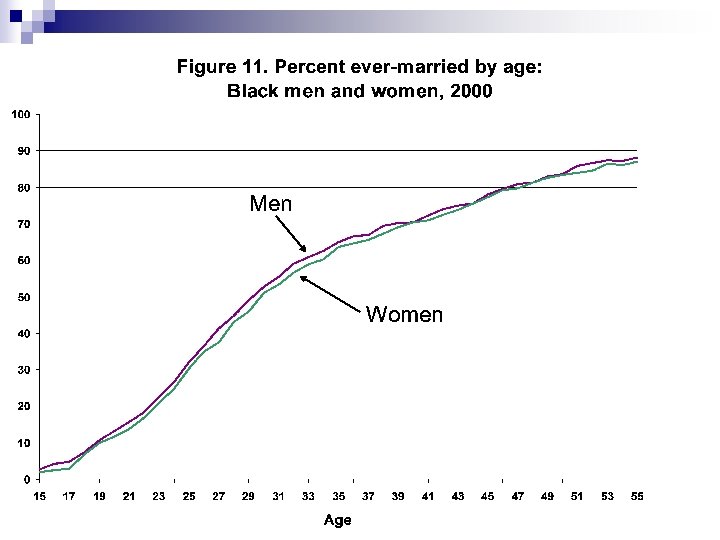 Figure 11. Percent ever-married by age:
Black men and women, 2000

100
90
80
70
60
50
40
30
20
10
0

Men

Women

15 17 19 21 23 25 27 29 31 33 35 37 39 41 43 45 47 49 51 53 55

Age